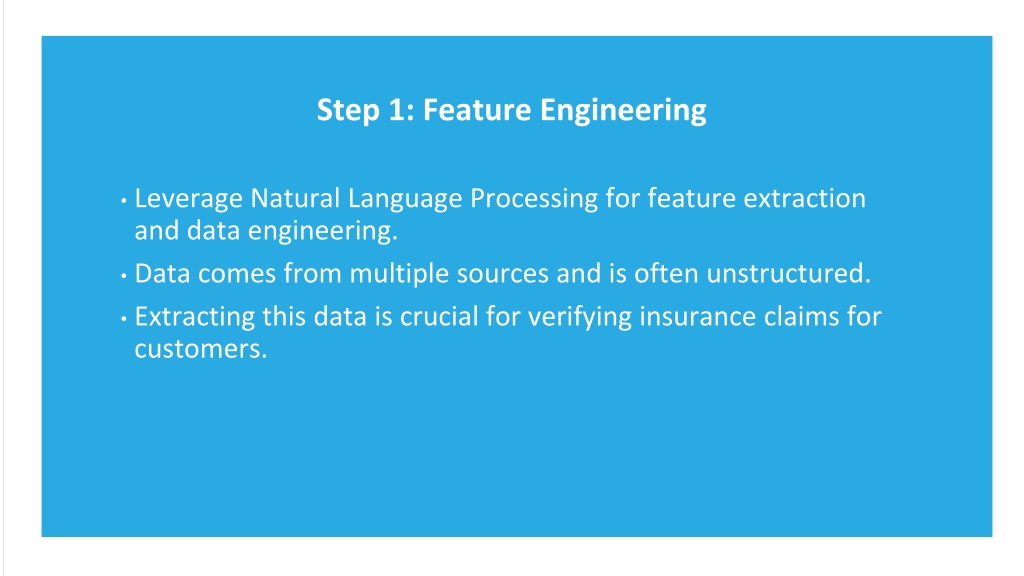 Step 1: Feature Engineering

• Leverage Natural Language Processing for feature extraction and data engineering.
• Data comes from multiple sources and is often unstructured.
• Extracting this data is crucial for verifying insurance claims for customers.